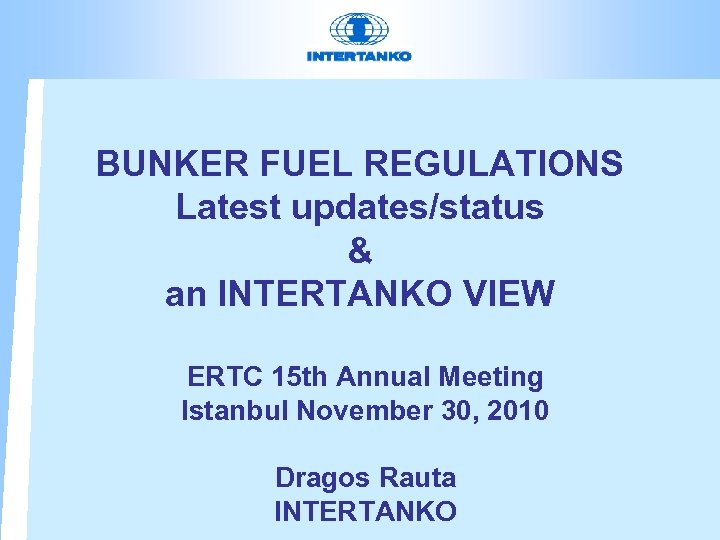 INTERTANKO

BUNKER FUEL REGULATIONS
Latest updates/status
&
an INTERTANKO VIEW

ERTC 15th Annual Meeting
Istanbul November 30, 2010

Dragos Rauta
INTERTANKO